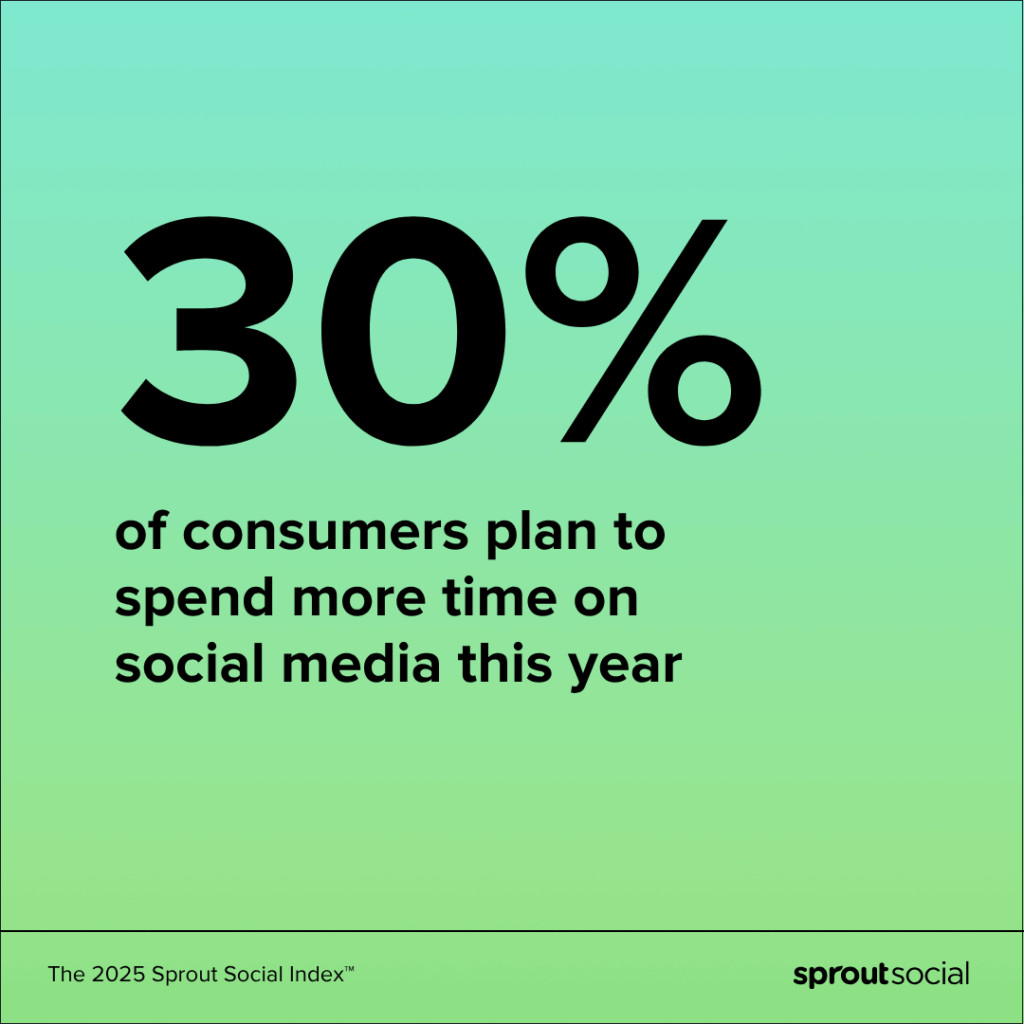 30%

of consumers plan to spend more time on social media this year

The 2025 Sprout Social Index™

sproutsocial